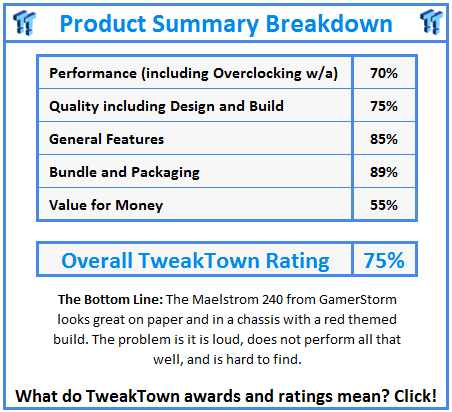 Product Summary Breakdown

| Performance (including Overclocking w/a) | 70% |
|---|---|
| Quality including Design and Build | 75% |
| General Features | 85% |
| Bundle and Packaging | 89% |
| Value for Money | 55% |

| Overall TweakTown Rating | 75% |
|---|---|

The Bottom Line: The Maelstrom 240 from GamerStorm looks great on paper and in a chassis with a red themed build. The problem is it is loud, does not perform all that well, and is hard to find.

What do TweakTown awards and ratings mean? Click!